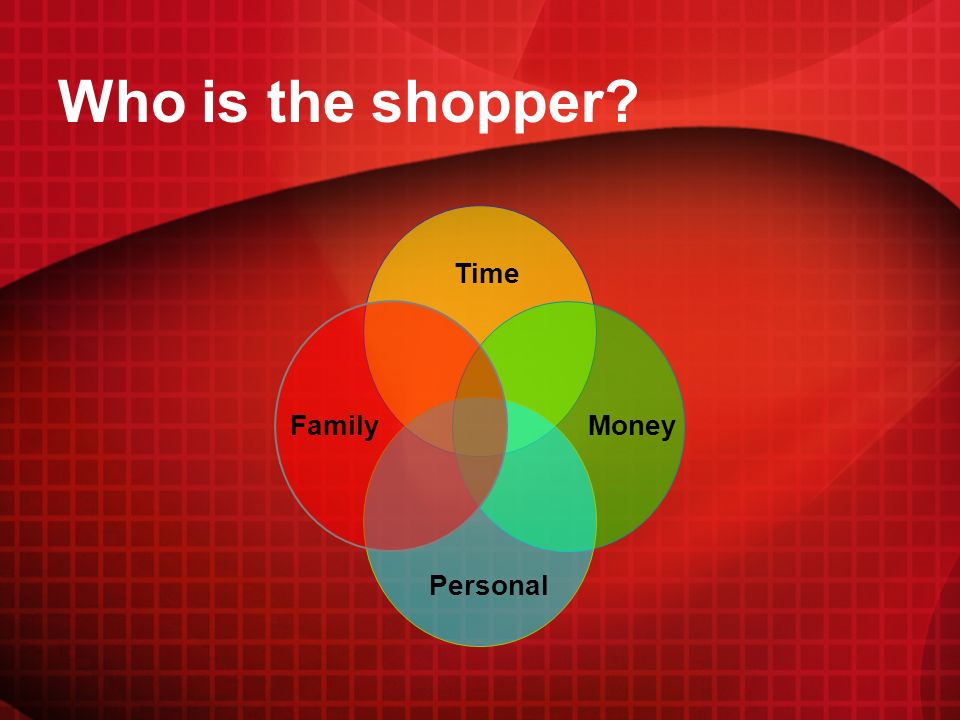 Who is the shopper?

Time

Family

Money

Personal